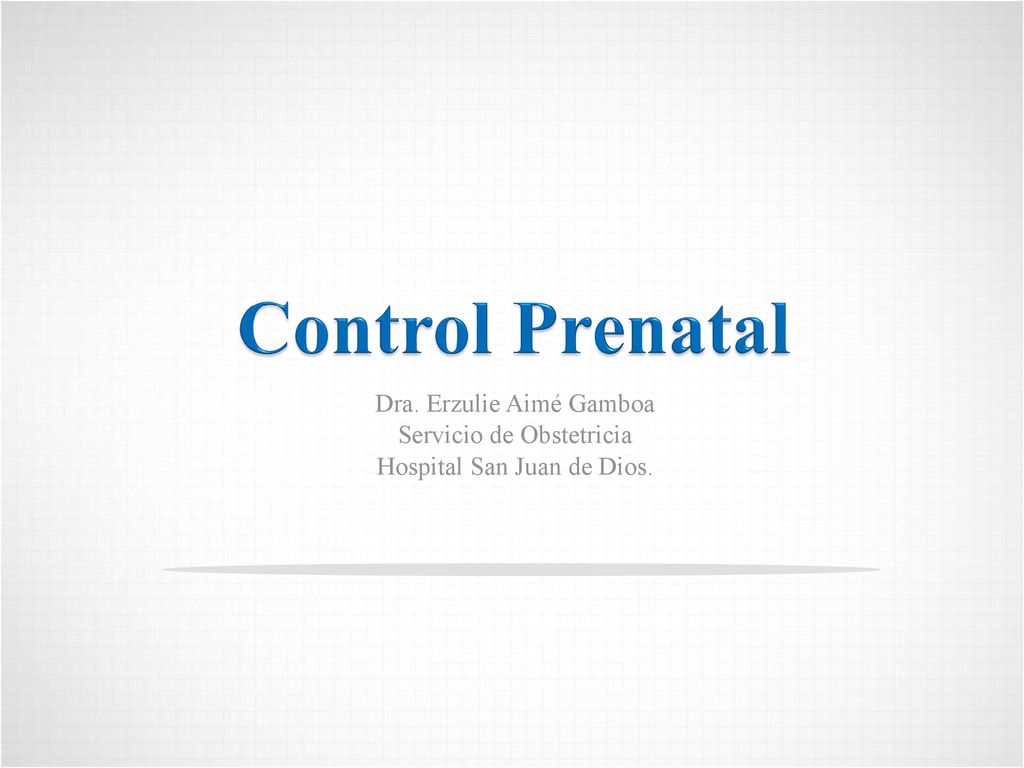 Control Prenatal

Dra. Erzulie Aimé Gamboa
Servicio de Obstetricia
Hospital San Juan de Dios.